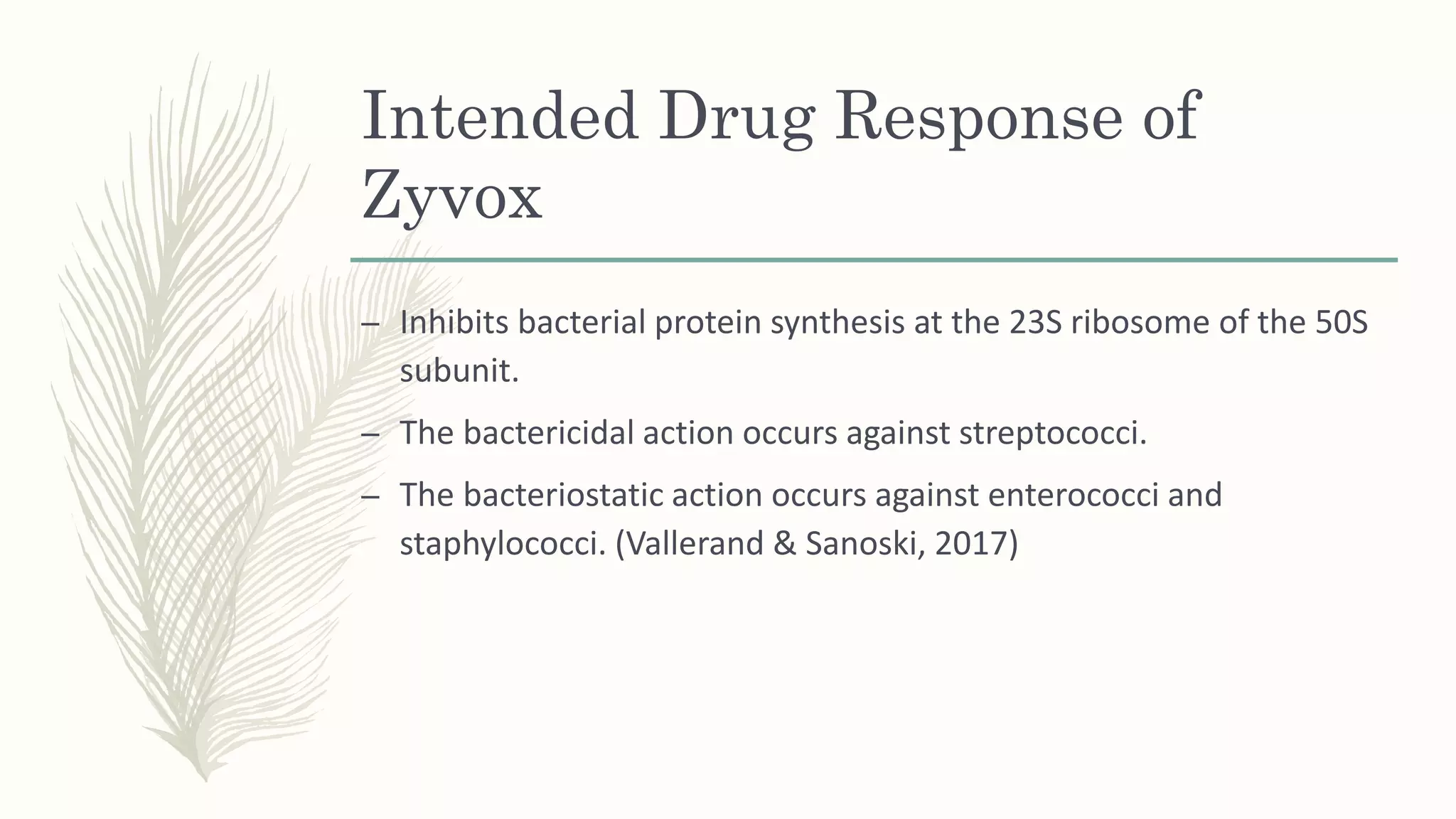 Intended Drug Response of Zyvox

– Inhibits bacterial protein synthesis at the 23S ribosome of the 50S subunit.

– The bactericidal action occurs against streptococci.

– The bacteriostatic action occurs against enterococci and staphylococci. (Vallerand & Sanoski, 2017)